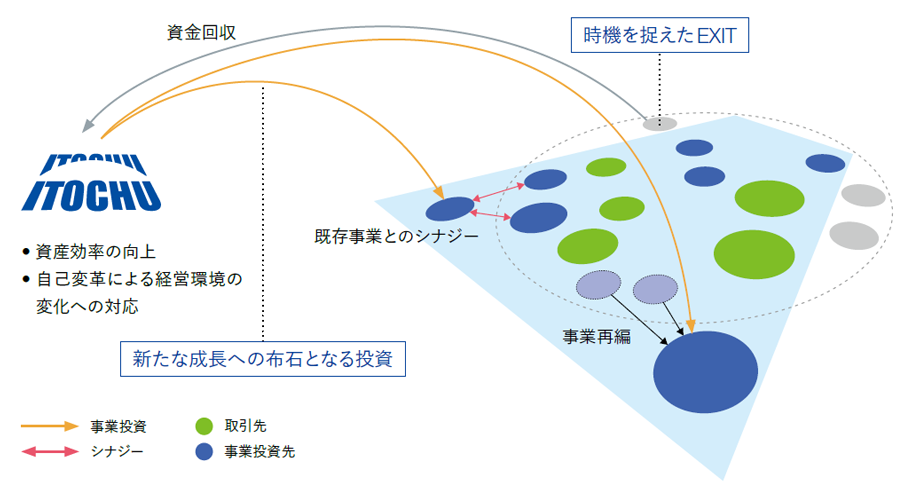 資金回収

時機を捉えたEXIT

ITOCHU

• 資産効率の向上
• 自己変革による経営環境の変化への対応

既存事業とのシナジー

事業再編

新たな成長への布石となる投資

事業投資
シナジー
取引先
事業投資先